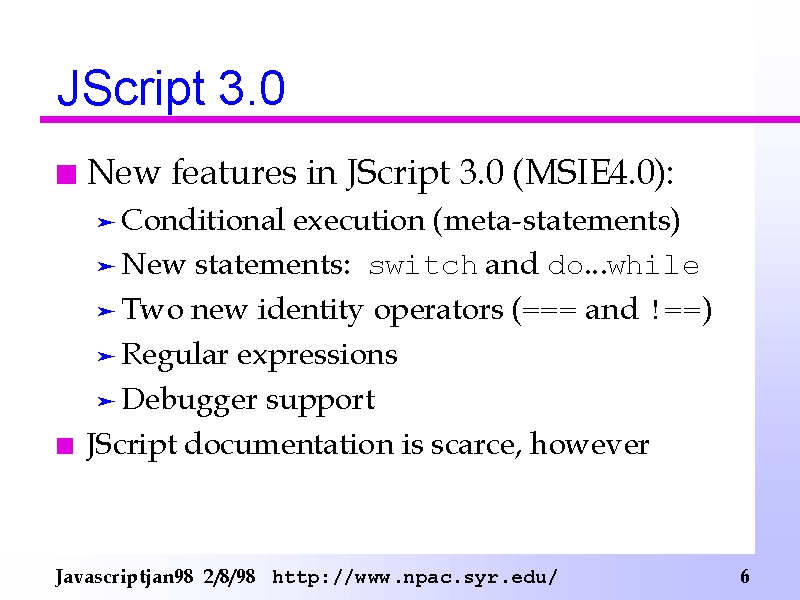 JScript 3.0

New features in JScript 3.0 (MSIE4.0):

Conditional execution (meta-statements)

New statements: switch and do...while

Two new identity operators (=== and !==)

Regular expressions

Debugger support

JScript documentation is scarce, however

Javascriptjan98 2/8/98 http://www.npac.syr.edu/ 6